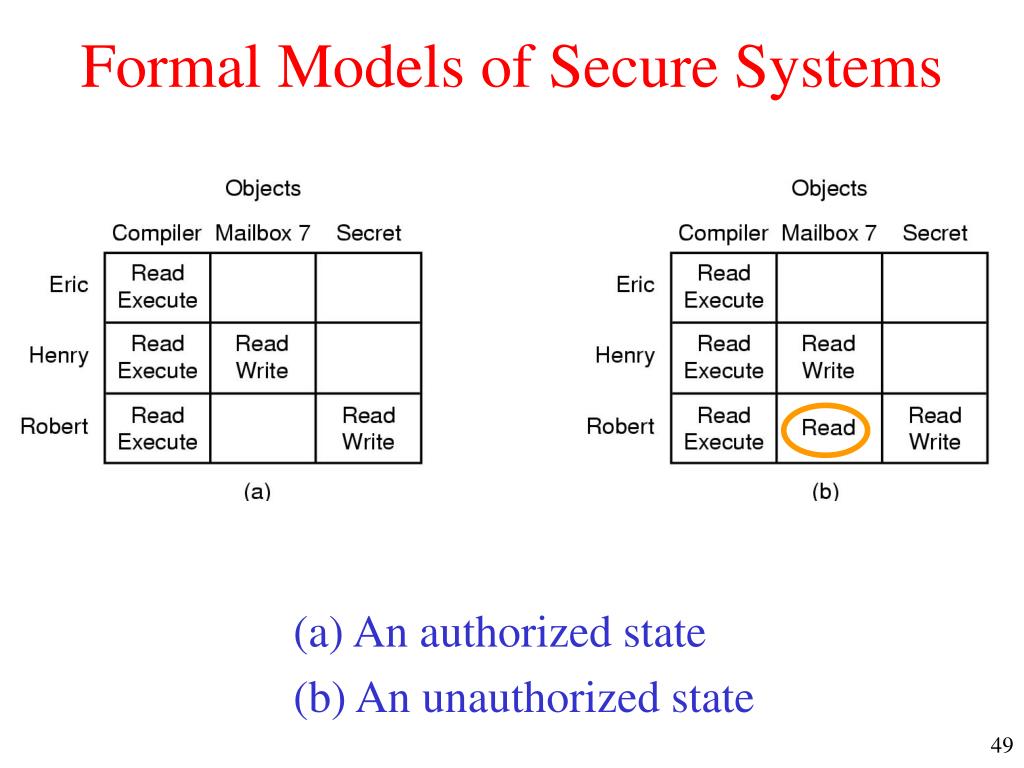 Formal Models of Secure Systems

Objects

| | Compiler | Mailbox 7 | Secret |
|---|---|---|---|
| Eric | Read Execute | | |
| Henry | Read Execute | Read Write | |
| Robert | Read Execute | | Read Write |

(a)

Objects

| | Compiler | Mailbox 7 | Secret |
|---|---|---|---|
| Eric | Read Execute | | |
| Henry | Read Execute | Read Write | |
| Robert | Read Execute | Read | Read Write |

(b)

(a) An authorized state
(b) An unauthorized state

49